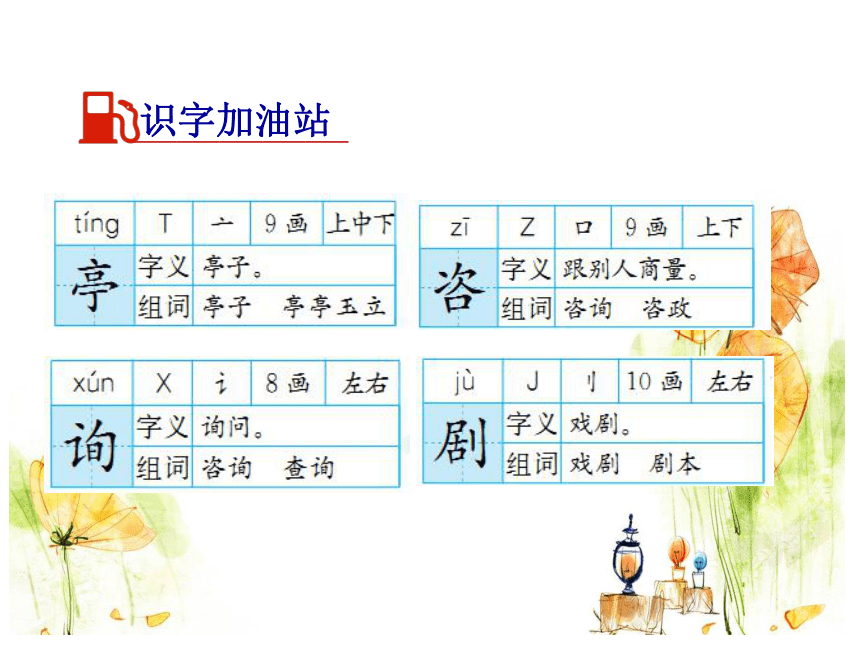 识字加油站

| tíng | T | 亠 | 9画 | 上中下 |
|---|---|---|---|---|
| 亭 | 字义 | 亭子。 | | |
| | 组词 | 亭子　亭亭玉立 | | |

| zī | Z | 口 | 9画 | 上下 |
|---|---|---|---|---|
| 咨 | 字义 | 跟别人商量。 | | |
| | 组词 | 咨询　咨政 | | |

| xún | X | 讠 | 8画 | 左右 |
|---|---|---|---|---|
| 询 | 字义 | 询问。 | | |
| | 组词 | 咨询　查询 | | |

| jù | J | 刂 | 10画 | 左右 |
|---|---|---|---|---|
| 剧 | 字义 | 戏剧。 | | |
| | 组词 | 戏剧　剧本 | | |